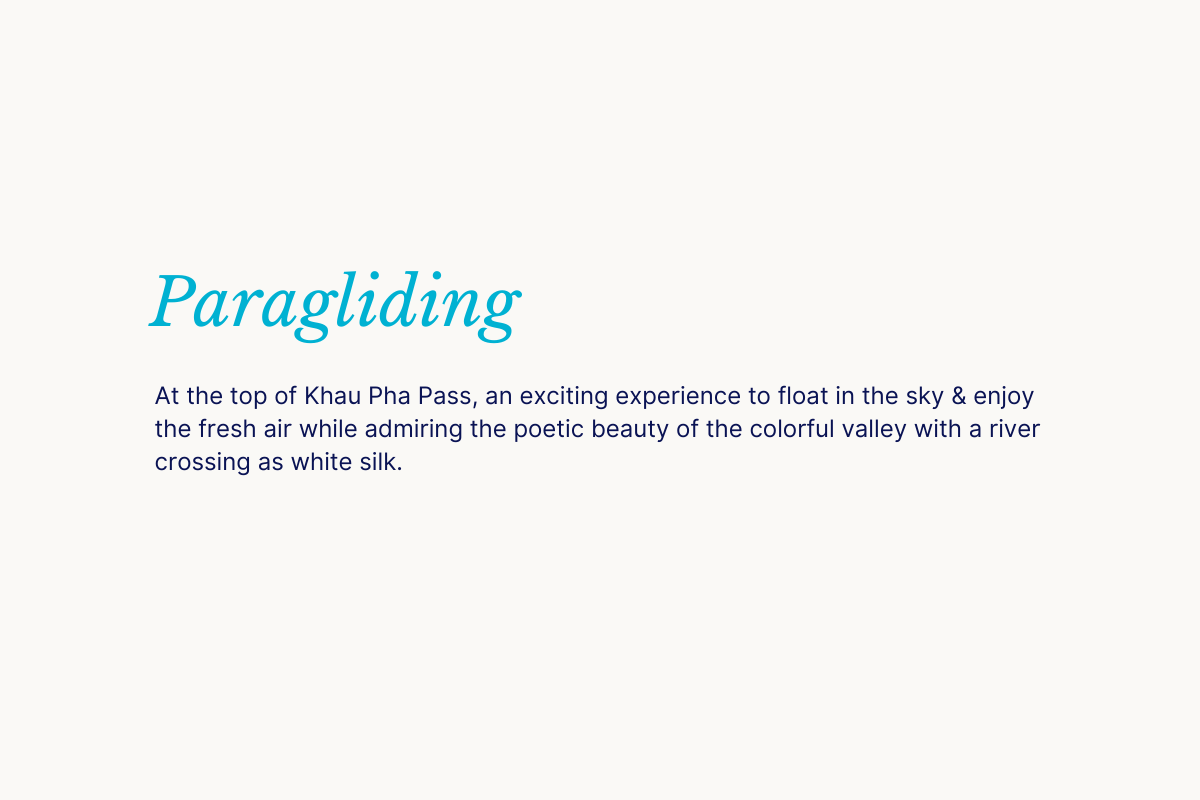 Paragliding

At the top of Khau Pha Pass, an exciting experience to float in the sky & enjoy the fresh air while admiring the poetic beauty of the colorful valley with a river crossing as white silk.